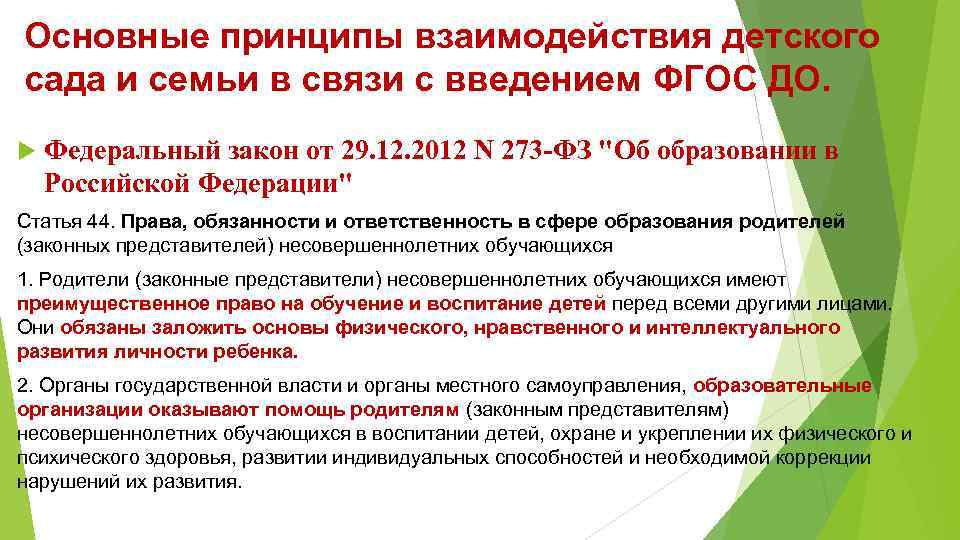 Основные принципы взаимодействия детского сада и семьи в связи с введением ФГОС ДО.

Федеральный закон от 29.12.2012 N 273-ФЗ "Об образовании в Российской Федерации"

Статья 44. Права, обязанности и ответственность в сфере образования родителей (законных представителей) несовершеннолетних обучающихся

1. Родители (законные представители) несовершеннолетних обучающихся имеют преимущественное право на обучение и воспитание детей перед всеми другими лицами. Они обязаны заложить основы физического, нравственного и интеллектуального развития личности ребенка.

2. Органы государственной власти и органы местного самоуправления, образовательные организации оказывают помощь родителям (законным представителям) несовершеннолетних обучающихся в воспитании детей, охране и укреплении их физического и психического здоровья, развитии индивидуальных способностей и необходимой коррекции нарушений их развития.